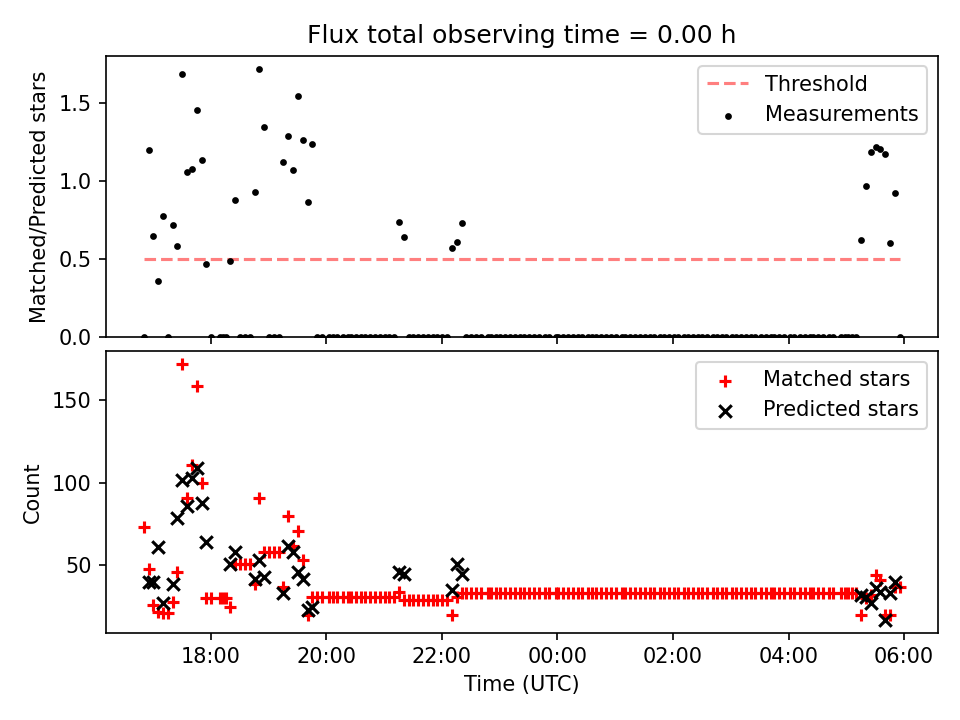 Flux total observing time = 0.00 h

Matched/Predicted stars

1.5
1.0
0.5
0.0

Threshold
Measurements

Count

150
100
50

Matched stars
Predicted stars

18:00
20:00
22:00
00:00
02:00
04:00
06:00

Time (UTC)